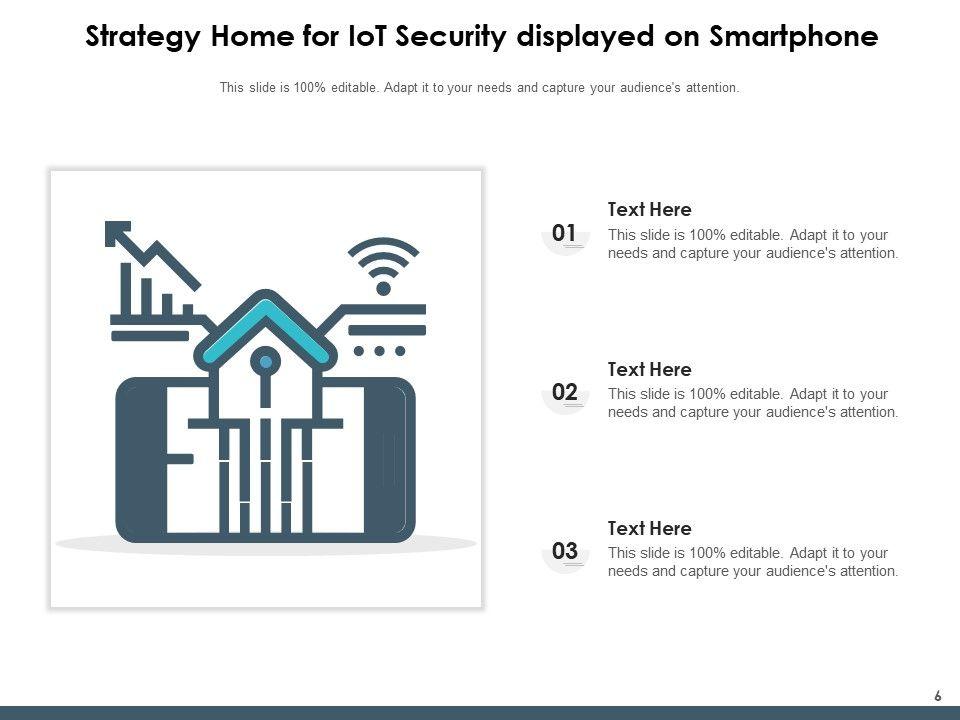 Strategy Home for IoT Security displayed on Smartphone

This slide is 100% editable. Adapt it to your needs and capture your audience's attention.

01

Text Here

This slide is 100% editable. Adapt it to your needs and capture your audience's attention.

02

Text Here

This slide is 100% editable. Adapt it to your needs and capture your audience's attention.

03

Text Here

This slide is 100% editable. Adapt it to your needs and capture your audience's attention.

6